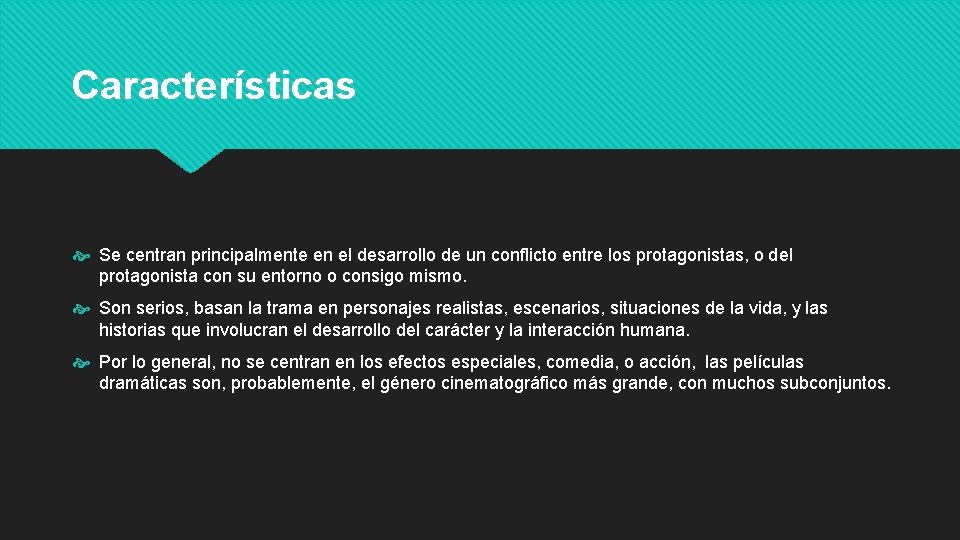 Características

Se centran principalmente en el desarrollo de un conflicto entre los protagonistas, o del protagonista con su entorno o consigo mismo.

Son serios, basan la trama en personajes realistas, escenarios, situaciones de la vida, y las historias que involucran el desarrollo del carácter y la interacción humana.

Por lo general, no se centran en los efectos especiales, comedia, o acción, las películas dramáticas son, probablemente, el género cinematográfico más grande, con muchos subconjuntos.